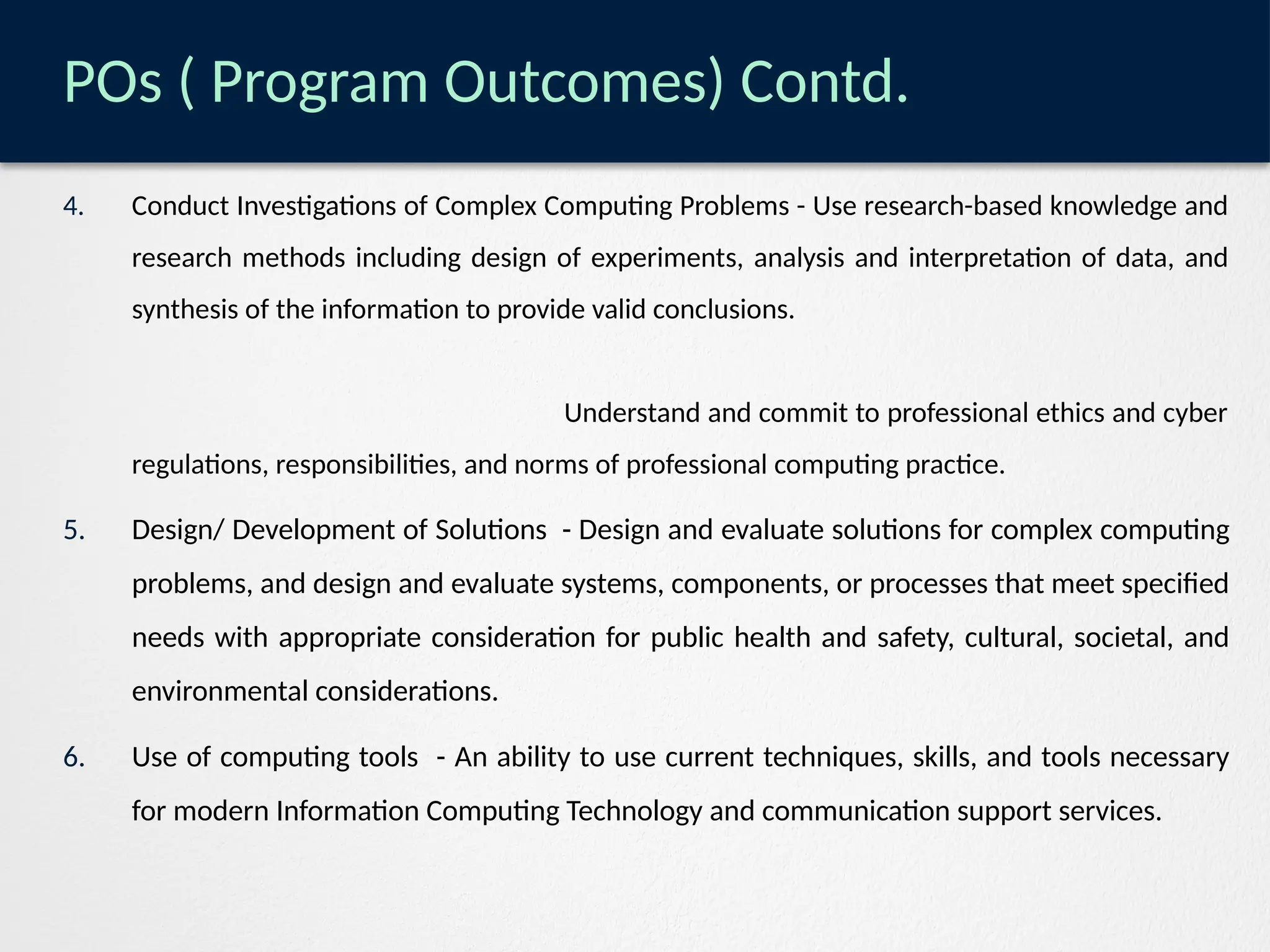 POs ( Program Outcomes) Contd.

4. Conduct Investigations of Complex Computing Problems - Use research-based knowledge and research methods including design of experiments, analysis and interpretation of data, and synthesis of the information to provide valid conclusions.

Understand and commit to professional ethics and cyber regulations, responsibilities, and norms of professional computing practice.

5. Design/ Development of Solutions - Design and evaluate solutions for complex computing problems, and design and evaluate systems, components, or processes that meet specified needs with appropriate consideration for public health and safety, cultural, societal, and environmental considerations.

6. Use of computing tools - An ability to use current techniques, skills, and tools necessary for modern Information Computing Technology and communication support services.